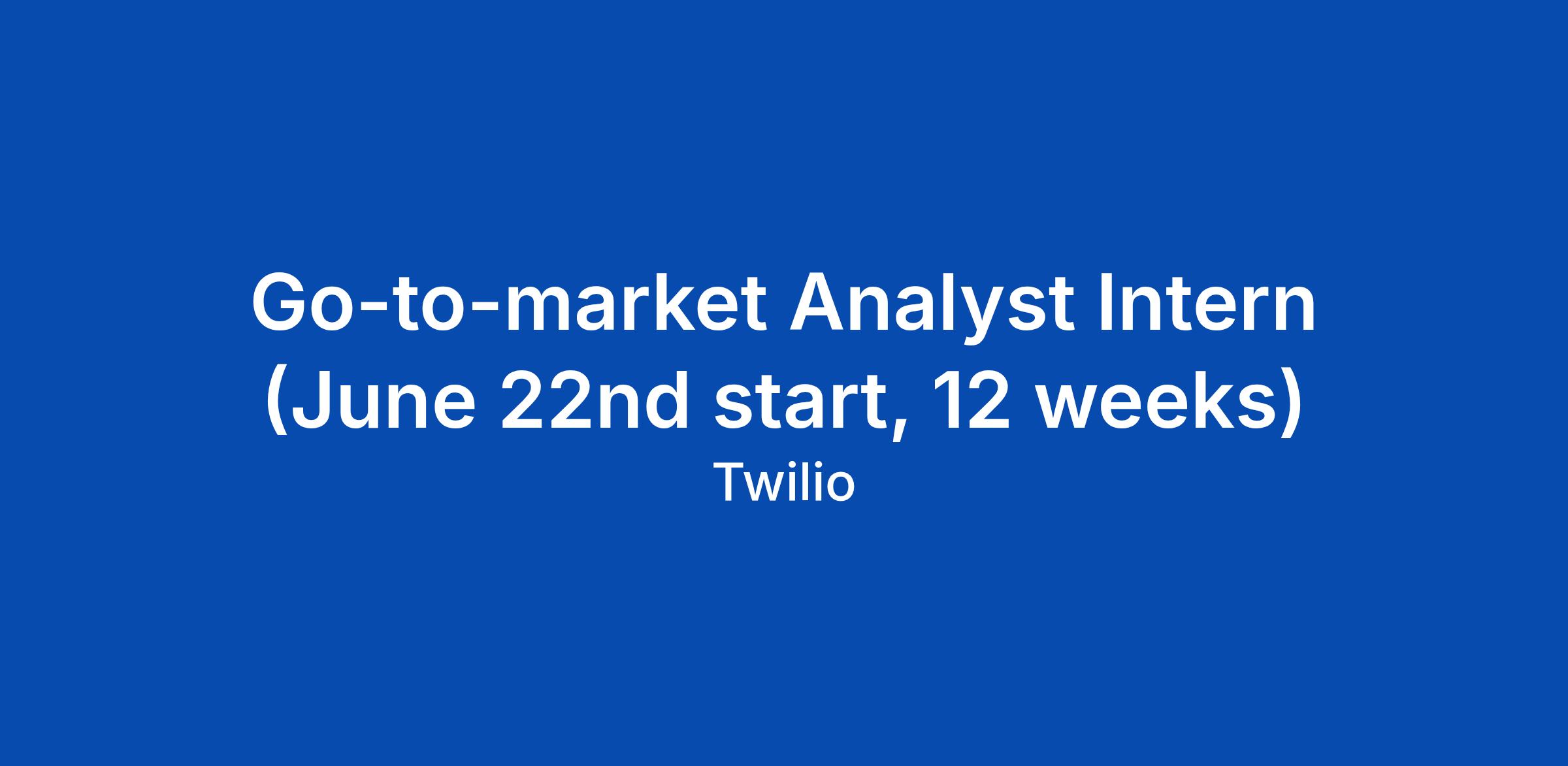 Go-to-market Analyst Intern (June 22nd start, 12 weeks)
Twilio